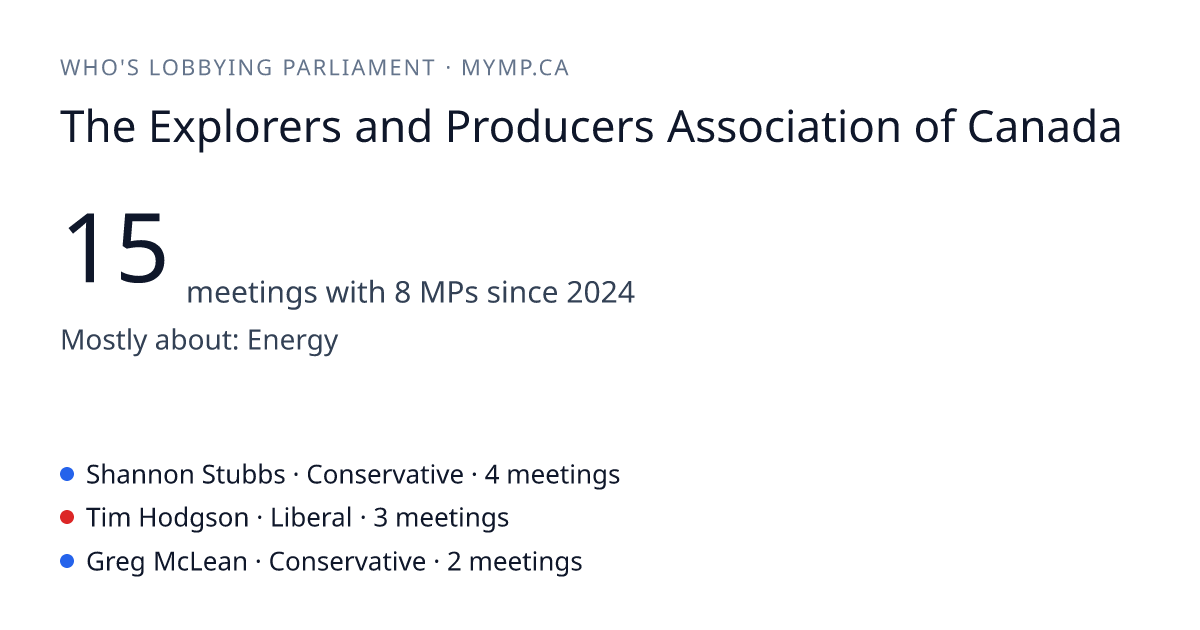 WHO'S LOBBYING PARLIAMENT · MYMP.CA

The Explorers and Producers Association of Canada

15 meetings with 8 MPs since 2024

Mostly about: Energy

Shannon Stubbs · Conservative · 4 meetings
Tim Hodgson · Liberal · 3 meetings
Greg McLean · Conservative · 2 meetings